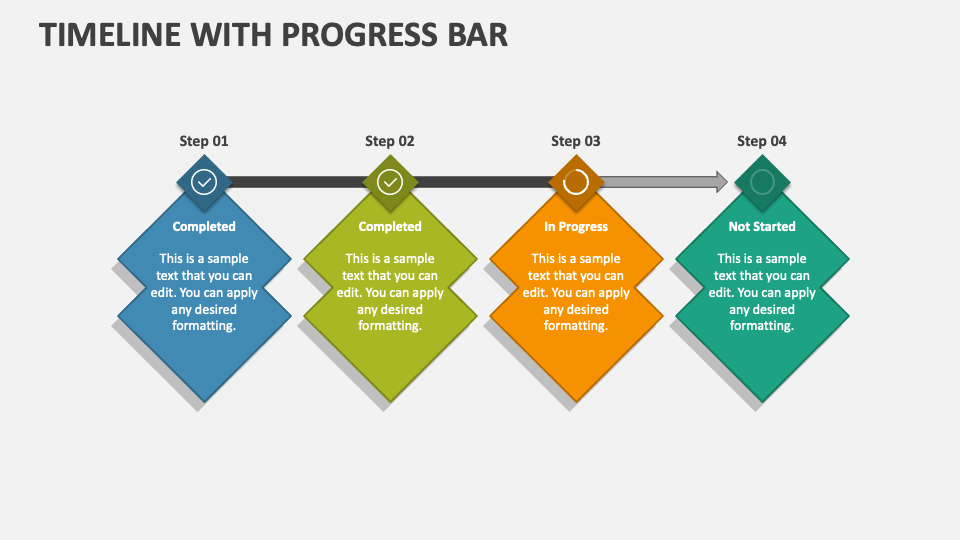 TIMELINE WITH PROGRESS BAR

Step 01

Completed

This is a sample text that you can edit. You can apply any desired formatting.

Step 02

Completed

This is a sample text that you can edit. You can apply any desired formatting.

Step 03

In Progress

This is a sample text that you can edit. You can apply any desired formatting.

Step 04

Not Started

This is a sample text that you can edit. You can apply any desired formatting.